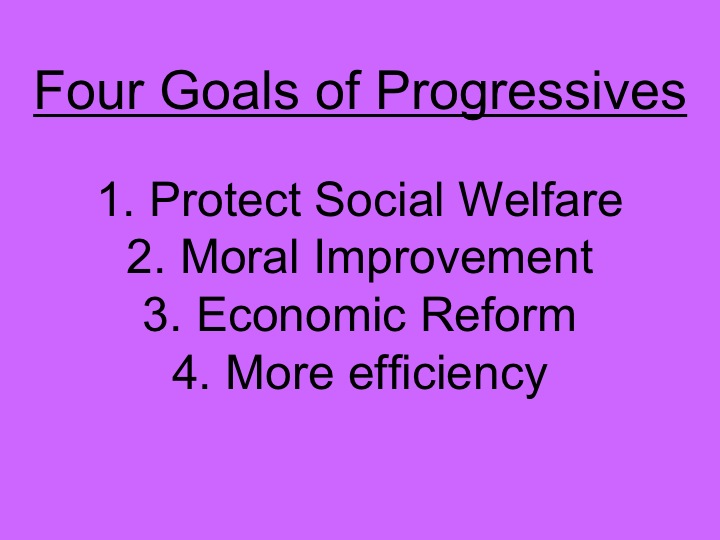 Four Goals of Progressives

1. Protect Social Welfare
2. Moral Improvement
3. Economic Reform
4. More efficiency